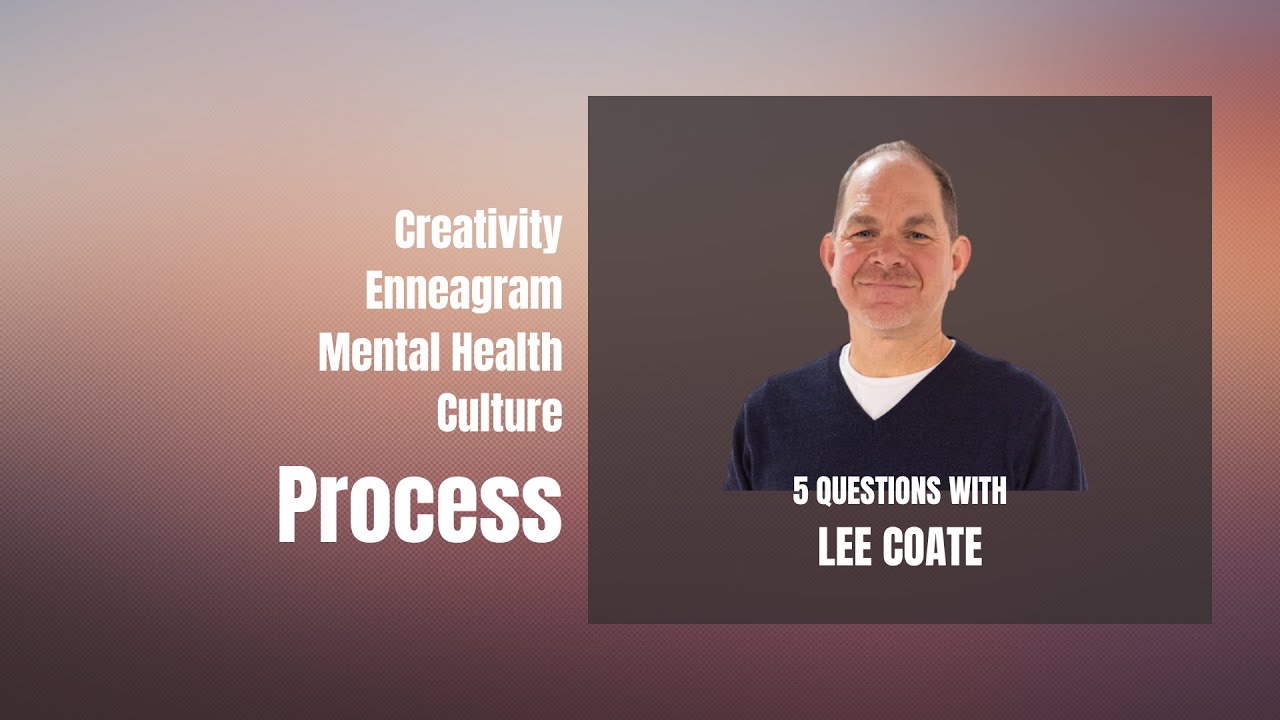 Creativity
Enneagram
Mental Health
Culture
Process

5 QUESTIONS WITH
LEE COATE